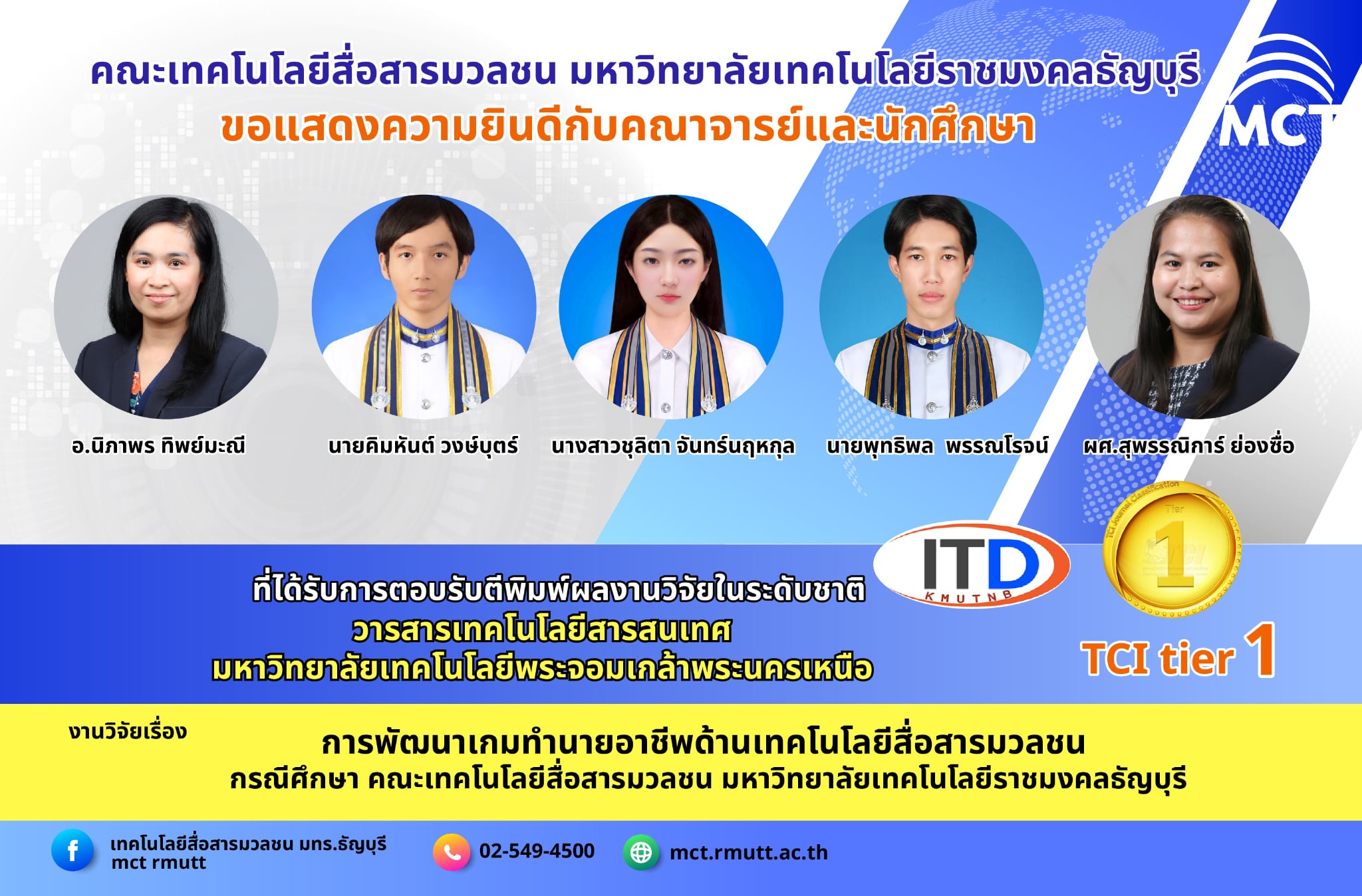 คณะเทคโนโลยีสื่อสารมวลชน มหาวิทยาลัยเทคโนโลยีราชมงคลธัญบุรี
ขอแสดงความยินดีกับคณาจารย์และนักศึกษา

MCT

อ.นิภาพร ทิพย์มะณี

นายคิมหันต์ วงษ์บุตร์

นางสาวชุลิตา จันทร์นฤหกุล

นายพุทธิพล พรรณโรจน์

ผศ.สุพรรณิการ์ ย่องซื่อ

ที่ได้รับการตอบรับตีพิมพ์ผลงานวิจัยในระดับชาติ
วารสารเทคโนโลยีสารสนเทศ
มหาวิทยาลัยเทคโนโลยีพระจอมเกล้าพระนครเหนือ

ITD
KMUTNB

TCI Journal Classification
Tier
1

TCI tier 1

งานวิจัยเรื่อง

การพัฒนาเกมทำนายอาชีพด้านเทคโนโลยีสื่อสารมวลชน
กรณีศึกษา คณะเทคโนโลยีสื่อสารมวลชน มหาวิทยาลัยเทคโนโลยีราชมงคลธัญบุรี

เทคโนโลยีสื่อสารมวลชน มทร.ธัญบุรี
mct rmutt

02-549-4500

mct.rmutt.ac.th